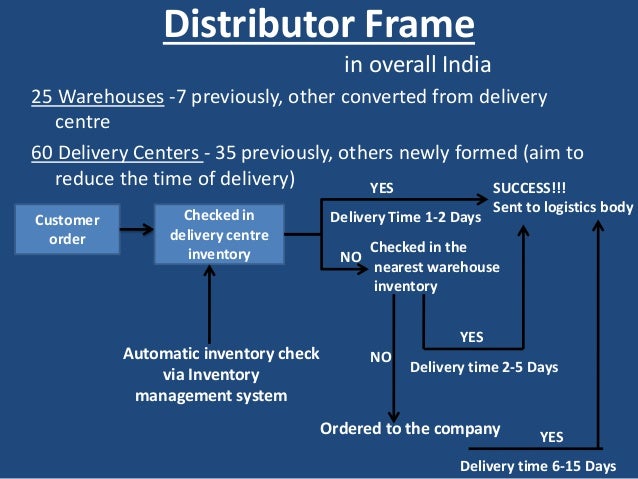 Distributor Frame

in overall India

25 Warehouses -7 previously, other converted from delivery centre

60 Delivery Centers - 35 previously, others newly formed (aim to reduce the time of delivery)

Customer order

Checked in delivery centre inventory

YES

Delivery Time 1-2 Days

SUCCESS!!!
Sent to logistics body

NO

Checked in the nearest warehouse inventory

Automatic inventory check via Inventory management system

YES

Delivery time 2-5 Days

NO

Ordered to the company

YES

Delivery time 6-15 Days